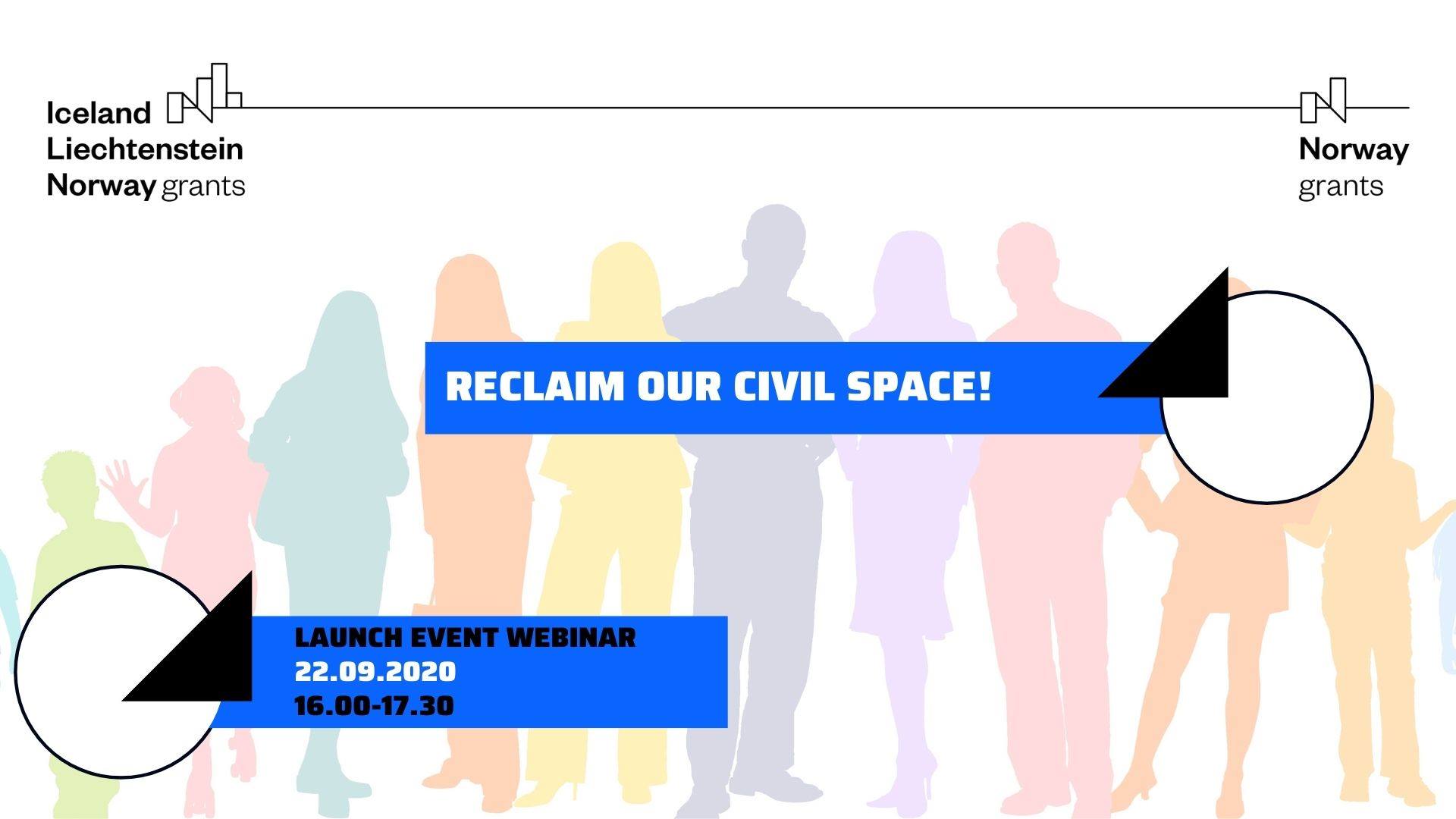 Iceland
Liechtenstein
Norway grants

Norway
grants

RECLAIM OUR CIVIL SPACE!

LAUNCH EVENT WEBINAR
22.09.2020
16.00-17.30